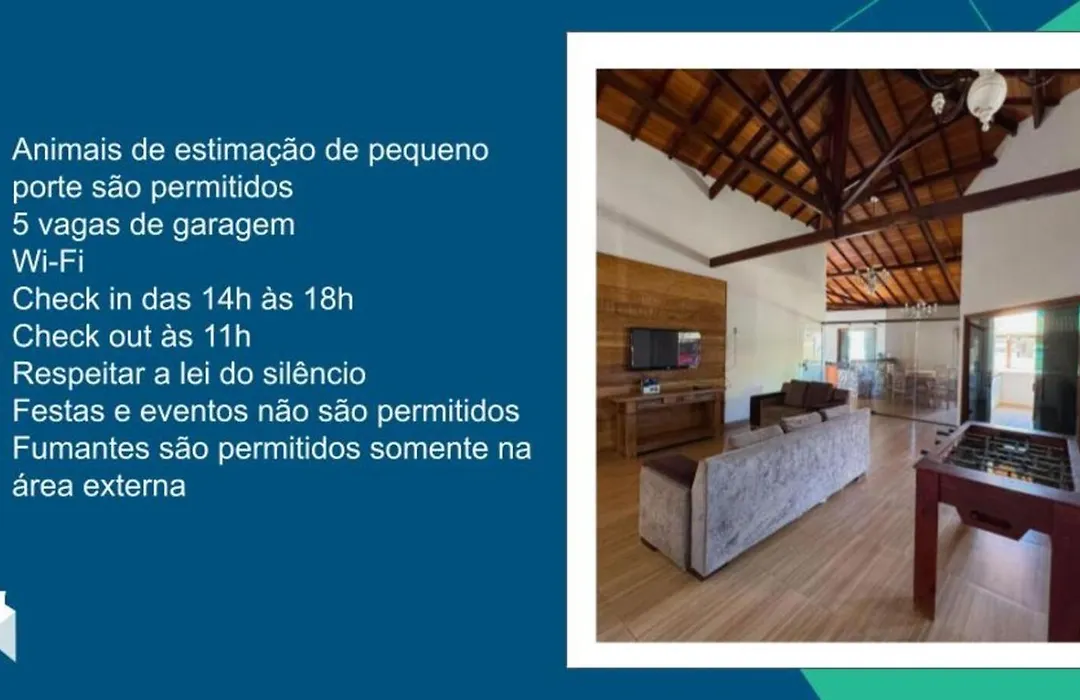 Animais de estimação de pequeno porte são permitidos
5 vagas de garagem
Wi-Fi
Check in das 14h às 18h
Check out às 11h
Respeitar a lei do silêncio
Festas e eventos não são permitidos
Fumantes são permitidos somente na área externa